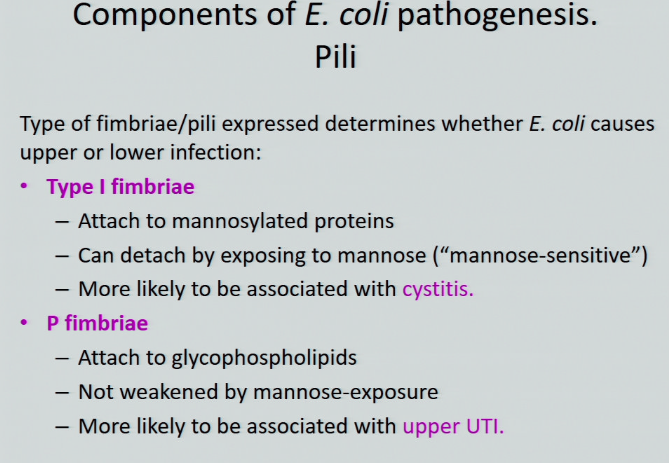 Components of E. coli pathogenesis.
Pili

Type of fimbriae/pili expressed determines whether E. coli causes upper or lower infection:

• Type I fimbriae
– Attach to mannosylated proteins
– Can detach by exposing to mannose (“mannose-sensitive”)
– More likely to be associated with cystitis.

• P fimbriae
– Attach to glycophospholipids
– Not weakened by mannose-exposure
– More likely to be associated with upper UTI.